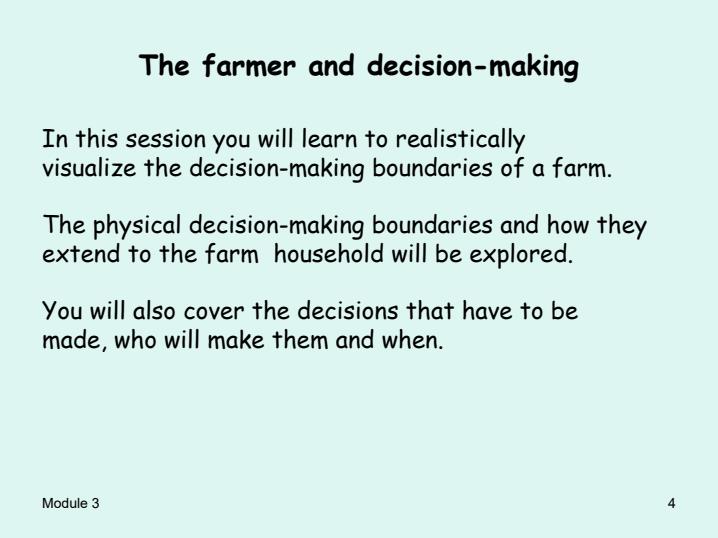 The farmer and decision-making

In this session you will learn to realistically visualize the decision-making boundaries of a farm.

The physical decision-making boundaries and how they extend to the farm  household will be explored.

You will also cover the decisions that have to be made, who will make them and when.

Module 3

4